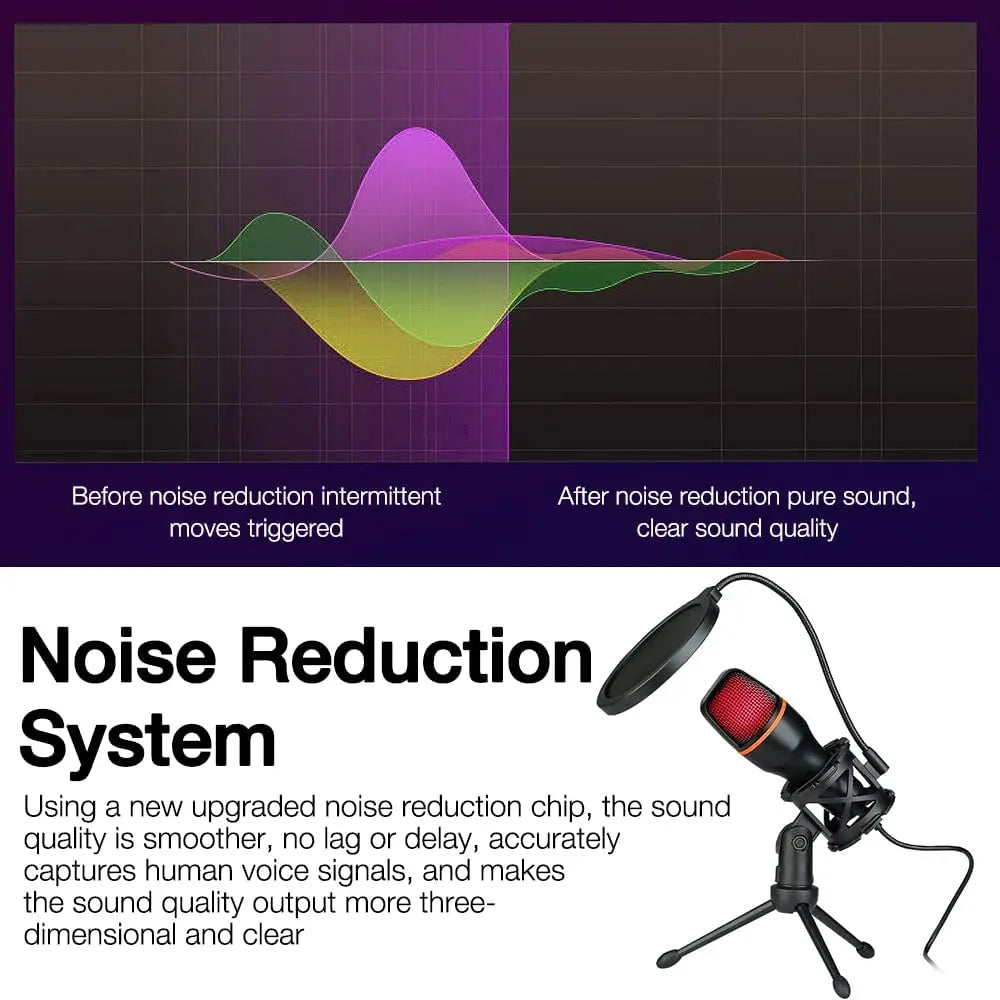 Before noise reduction intermittent moves triggered

After noise reduction pure sound, clear sound quality

Noise Reduction System

Using a new upgraded noise reduction chip, the sound quality is smoother, no lag or delay, accurately captures human voice signals, and makes the sound quality output more three-dimensional and clear